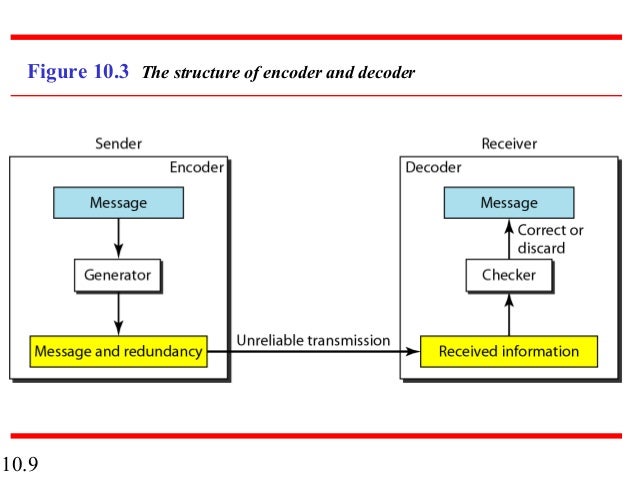 Figure 10.3 The structure of encoder and decoder

Sender

Encoder

Message

Generator

Message and redundancy

Unreliable transmission

Receiver

Decoder

Message

Correct or discard

Checker

Received information

10.9